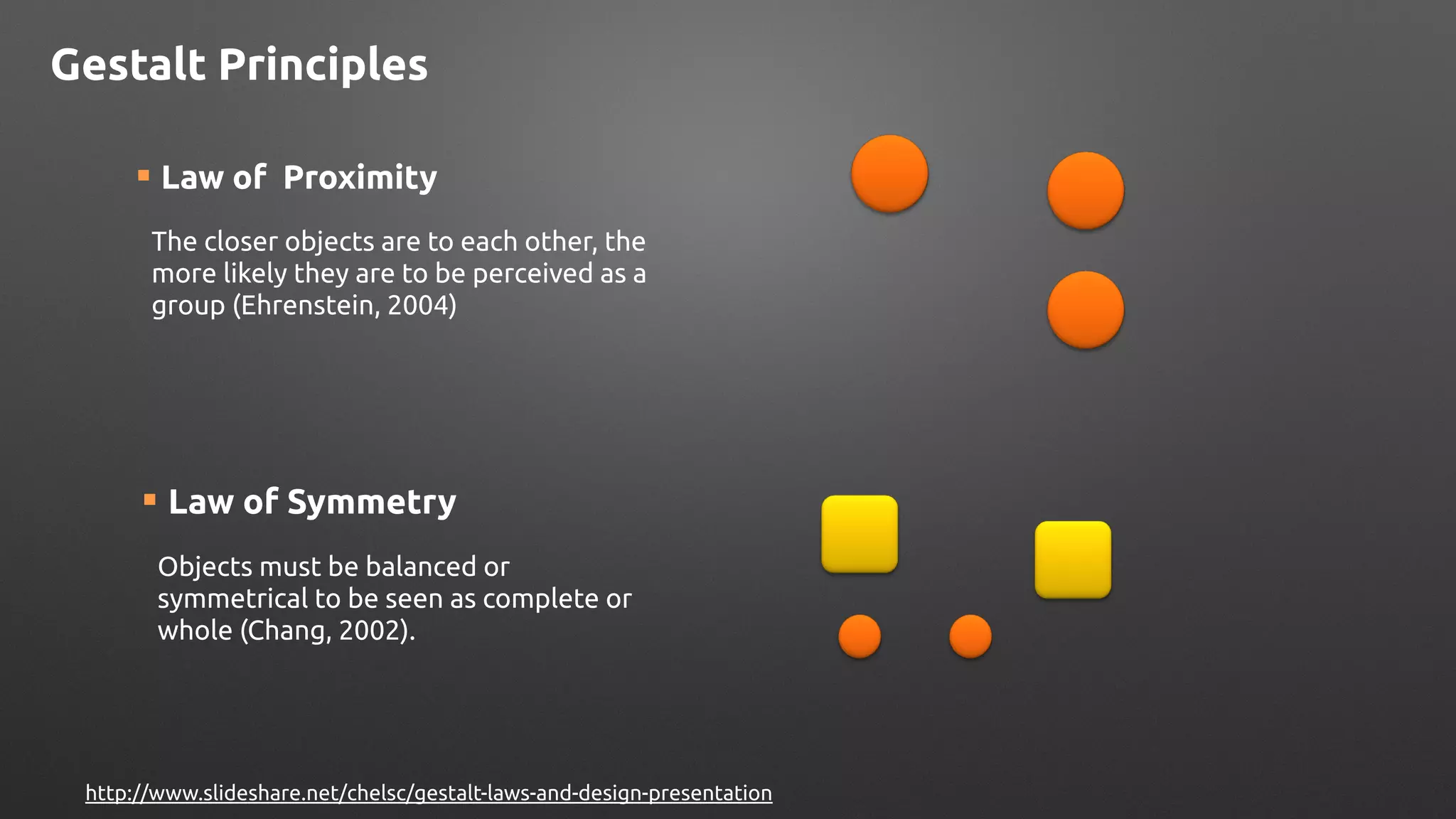 Gestalt Principles

▪ Law of Proximity

The closer objects are to each other, the more likely they are to be perceived as a group (Ehrenstein, 2004)

▪ Law of Symmetry

Objects must be balanced or symmetrical to be seen as complete or whole (Chang, 2002).

http://www.slideshare.net/chelsc/gestalt-laws-and-design-presentation